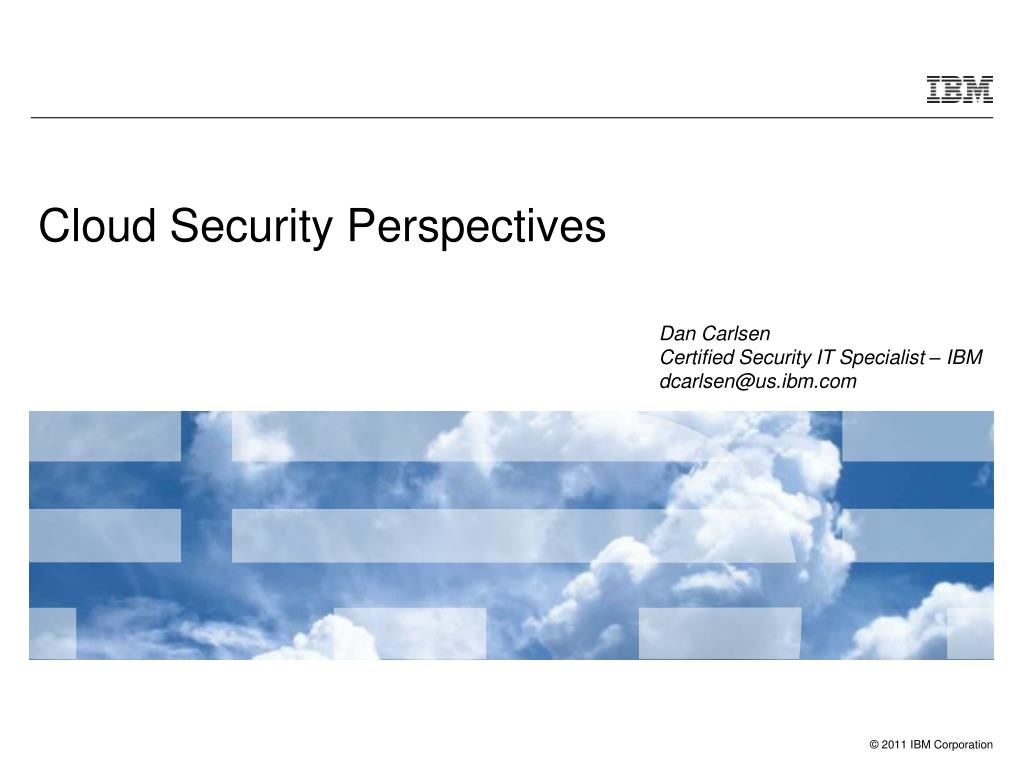 IBM

Cloud Security Perspectives

Dan Carlsen
Certified Security IT Specialist – IBM
dcarlsen@us.ibm.com

© 2011 IBM Corporation